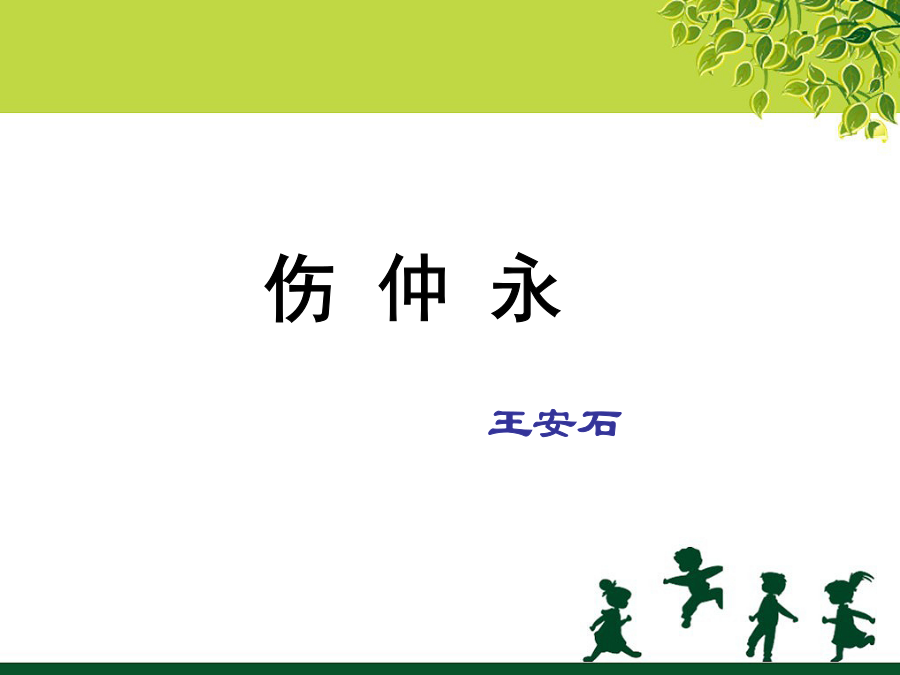 伤 仲 永

王安石